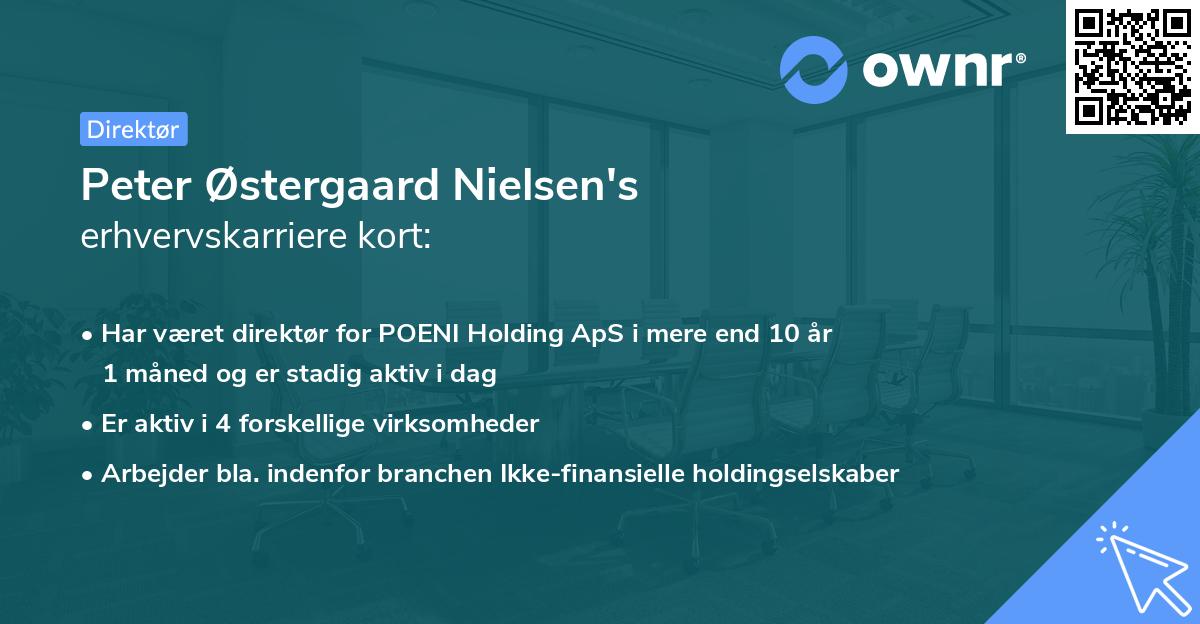 ownr®

Direktør

Peter Østergaard Nielsen's
erhvervskarriere kort:

• Har været direktør for POENI Holding ApS i mere end 10 år 1 måned og er stadig aktiv i dag

• Er aktiv i 4 forskellige virksomheder

• Arbejder bla. indenfor branchen Ikke-finansielle holdingselskaber